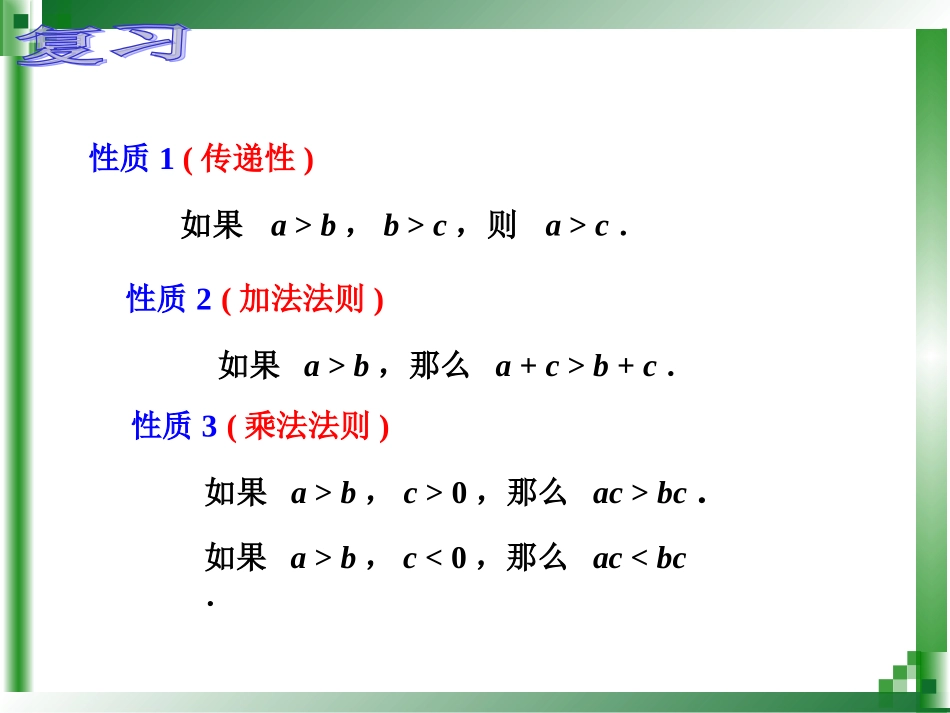 复习

性质 1 ( 传递性 )

如果 $a > b$， $b > c$，则 $a > c$ .

性质 2 ( 加法法则 )

如果 $a > b$，那么 $a + c > b + c$ .

性质 3 ( 乘法法则 )

如果 $a > b$， $c > 0$，那么 $ac > bc$ .

如果 $a > b$， $c < 0$，那么 $ac < bc$ .